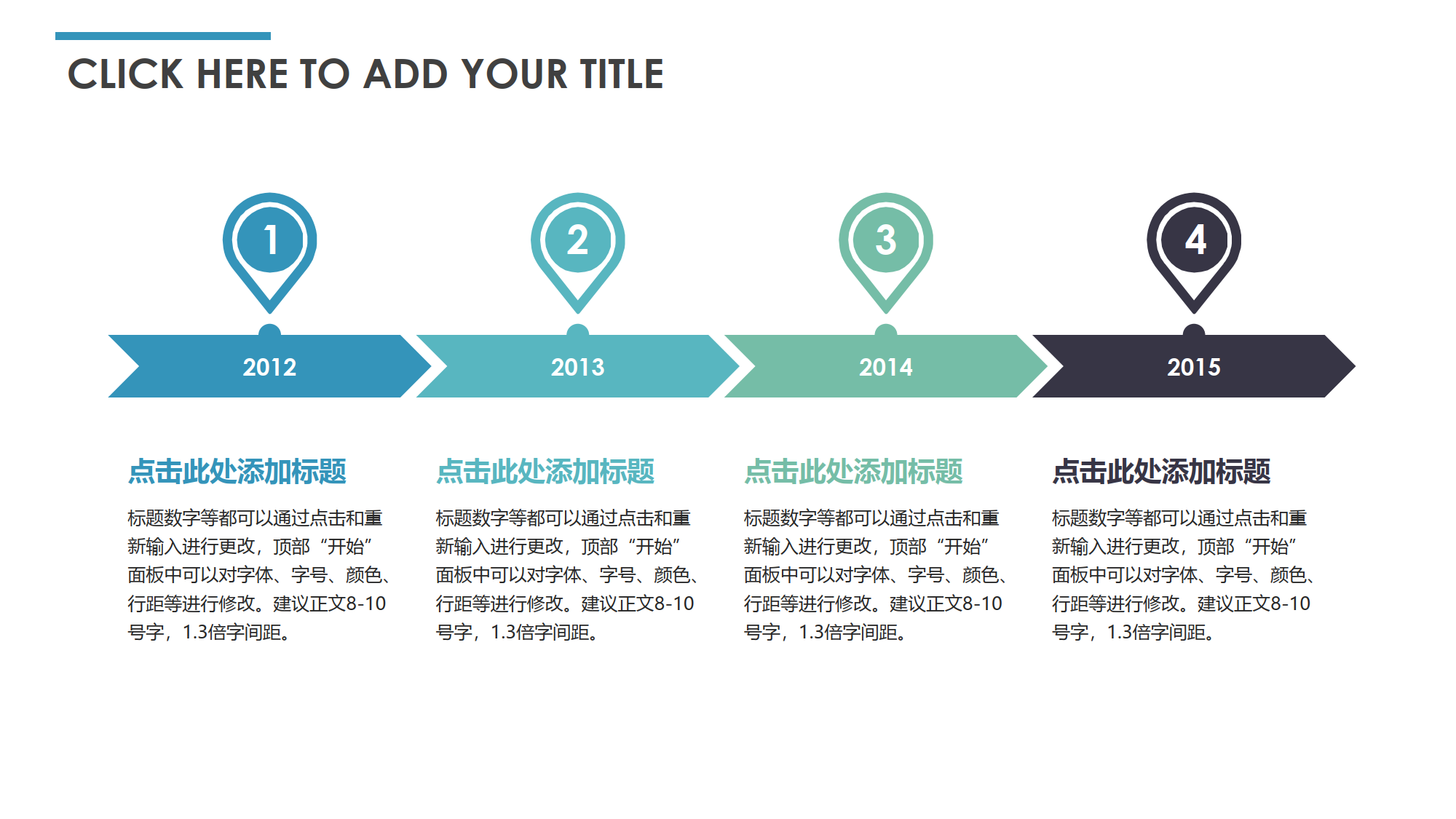 CLICK HERE TO ADD YOUR TITLE

1

2

3

4

2012

2013

2014

2015

点击此处添加标题

标题数字等都可以通过点击和重新输入进行更改，顶部“开始”面板中可以对字体、字号、颜色、行距等进行修改。建议正文8-10号字，1.3倍字间距。

点击此处添加标题

标题数字等都可以通过点击和重新输入进行更改，顶部“开始”面板中可以对字体、字号、颜色、行距等进行修改。建议正文8-10号字，1.3倍字间距。

点击此处添加标题

标题数字等都可以通过点击和重新输入进行更改，顶部“开始”面板中可以对字体、字号、颜色、行距等进行修改。建议正文8-10号字，1.3倍字间距。

点击此处添加标题

标题数字等都可以通过点击和重新输入进行更改，顶部“开始”面板中可以对字体、字号、颜色、行距等进行修改。建议正文8-10号字，1.3倍字间距。